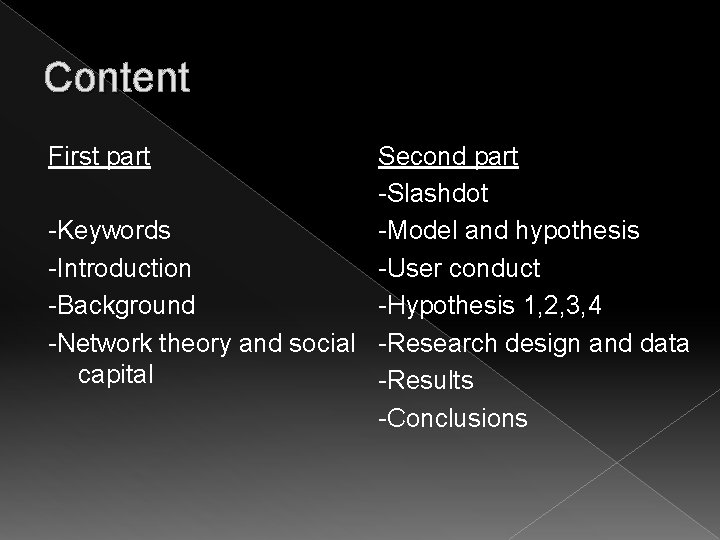 Content

First part

-Keywords
-Introduction
-Background
-Network theory and social capital

Second part
-Slashdot
-Model and hypothesis
-User conduct
-Hypothesis 1,2,3,4
-Research design and data
-Results
-Conclusions